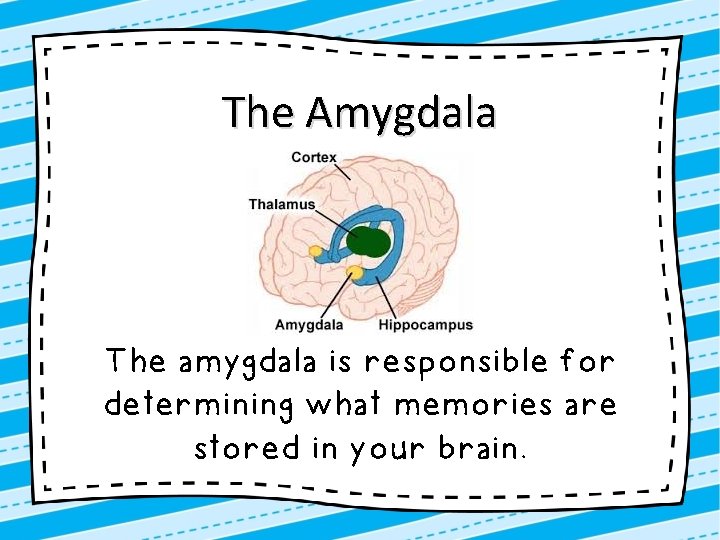 The Amygdala

Cortex
Thalamus
Amygdala
Hippocampus

The amygdala is responsible for determining what memories are stored in your brain.